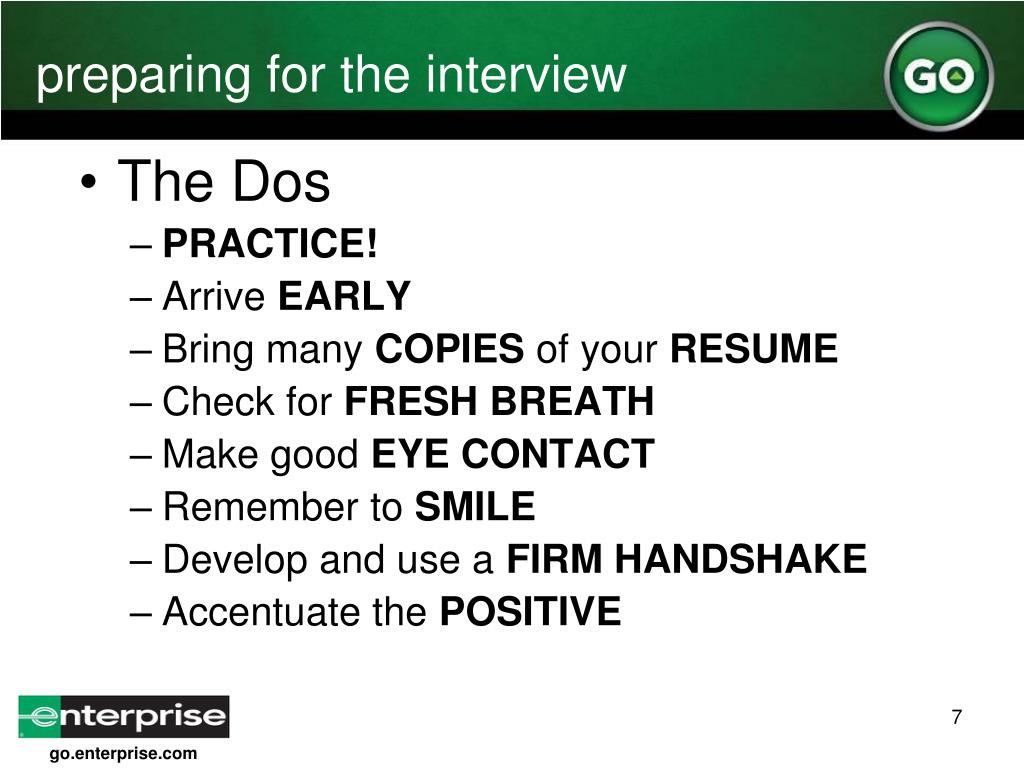 preparing for the interview

GO

• The Dos
– PRACTICE!
– Arrive EARLY
– Bring many COPIES of your RESUME
– Check for FRESH BREATH
– Make good EYE CONTACT
– Remember to SMILE
– Develop and use a FIRM HANDSHAKE
– Accentuate the POSITIVE

enterprise

go.enterprise.com

7